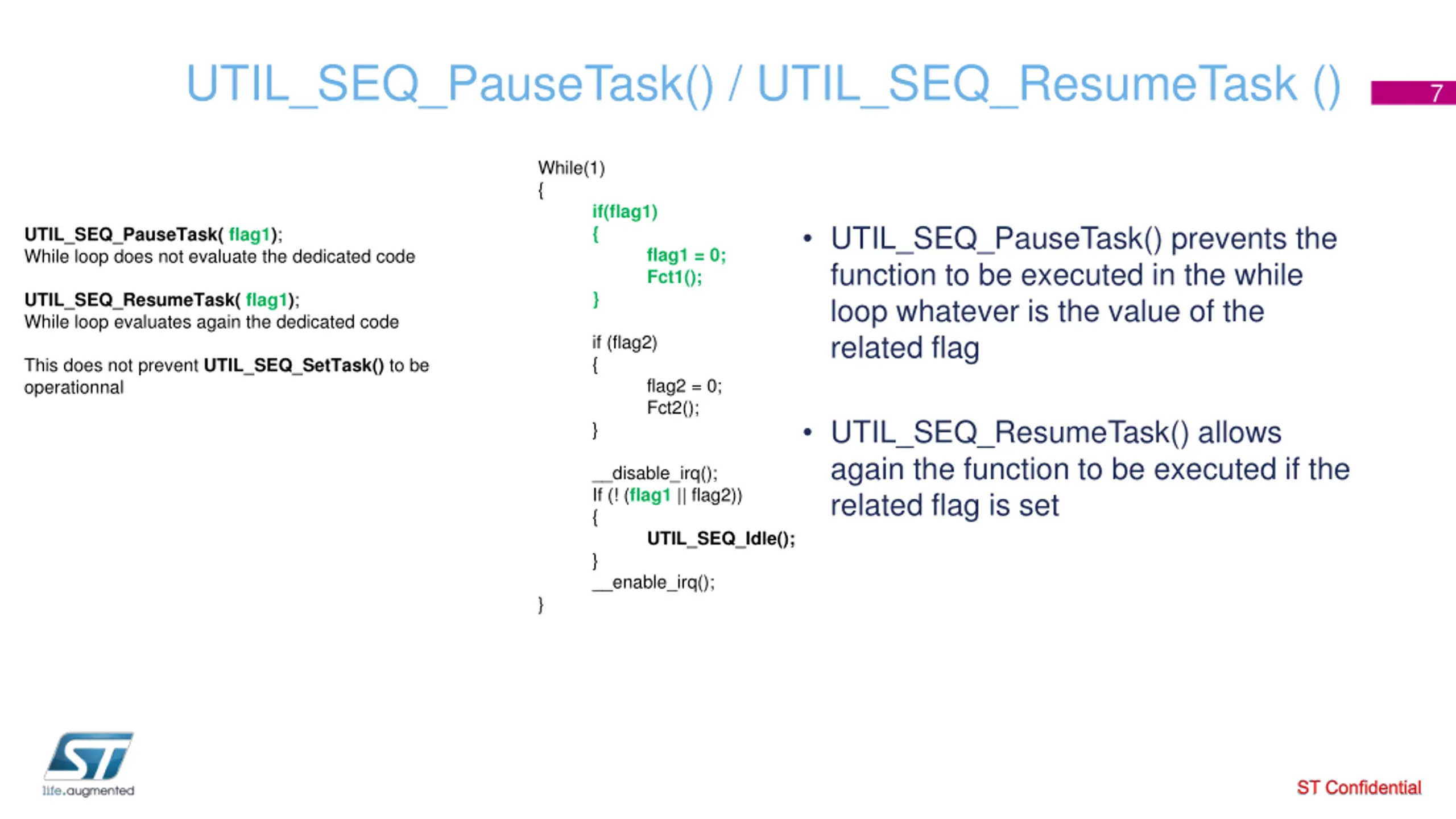 UTIL_SEQ_PauseTask() / UTIL_SEQ_ResumeTask ()

7

UTIL_SEQ_PauseTask( flag1);
While loop does not evaluate the dedicated code

UTIL_SEQ_ResumeTask( flag1);
While loop evaluates again the dedicated code

This does not prevent UTIL_SEQ_SetTask() to be operationnal

While(1)
{
if(flag1)
{
flag1 = 0;
Fct1();
}

if (flag2)
{
flag2 = 0;
Fct2();
}

__disable_irq();
If (! (flag1 || flag2))
{
UTIL_SEQ_Idle();
}
__enable_irq();
}

• UTIL_SEQ_PauseTask() prevents the function to be executed in the while loop whatever is the value of the related flag

• UTIL_SEQ_ResumeTask() allows again the function to be executed if the related flag is set

ST
life.augmented

ST Confidential